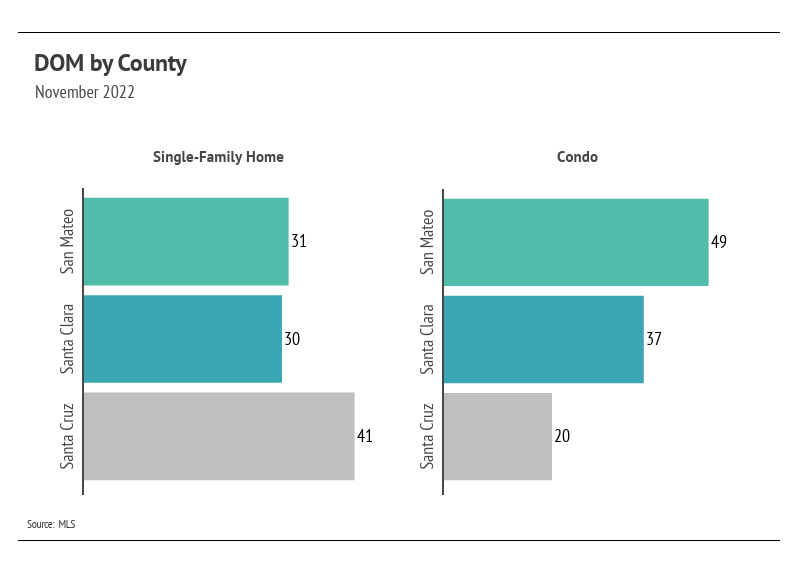 DOM by County

November 2022

Single-Family Home

San Mateo 31

Santa Clara 30

Santa Cruz 41

Condo

San Mateo 49

Santa Clara 37

Santa Cruz 20

Source: MLS